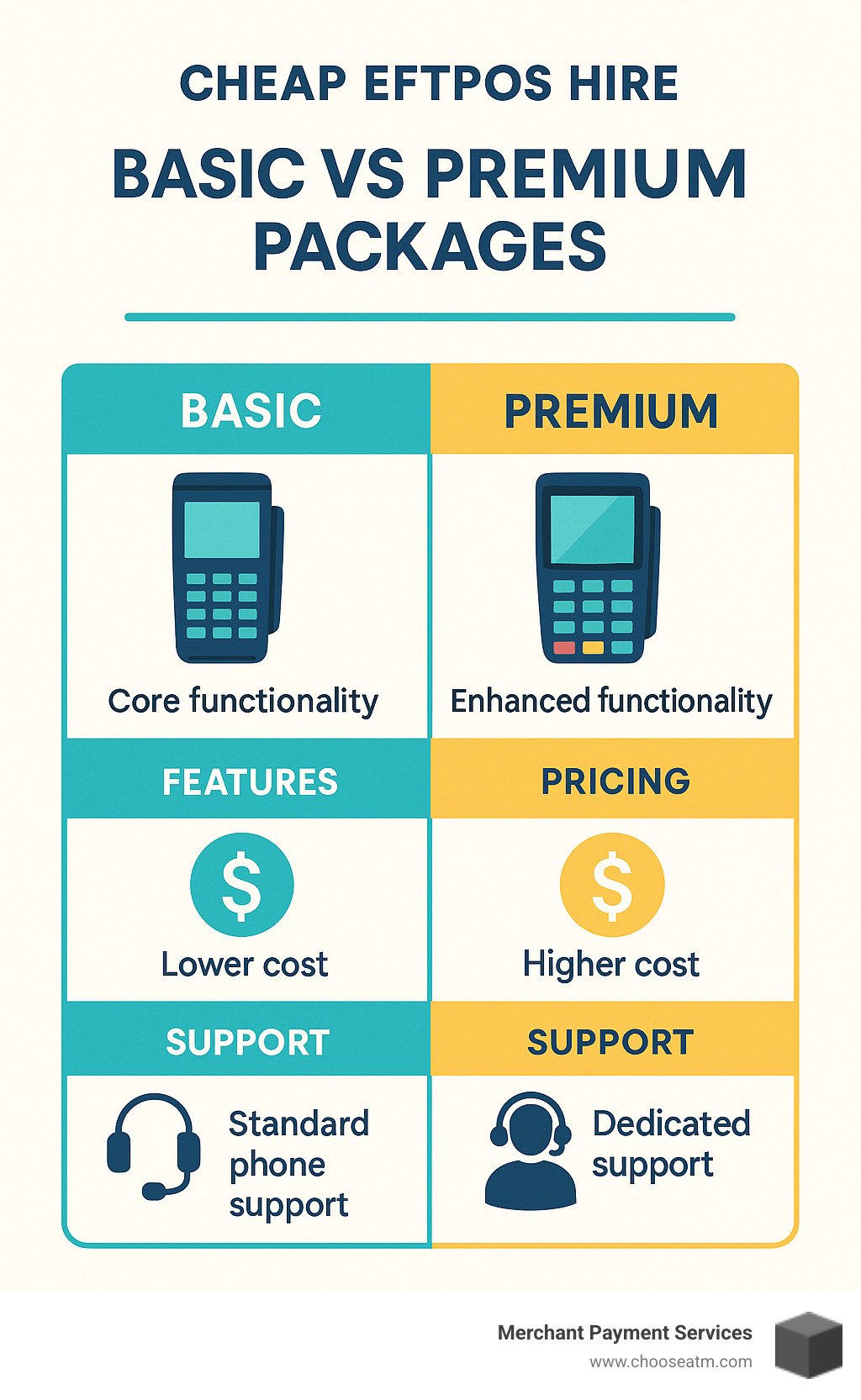 CHEAP EFTPOS HIRE

BASIC VS PREMIUM PACKAGES

| BASIC | PREMIUM |
|---|---|
| Core functionality | Enhanced functionality |
| FEATURES | PRICING |
| Lower cost | Higher cost |
| SUPPORT | SUPPORT |
| Standard phone support | Dedicated support |

Merchant Payment Services
www.chooseatm.com